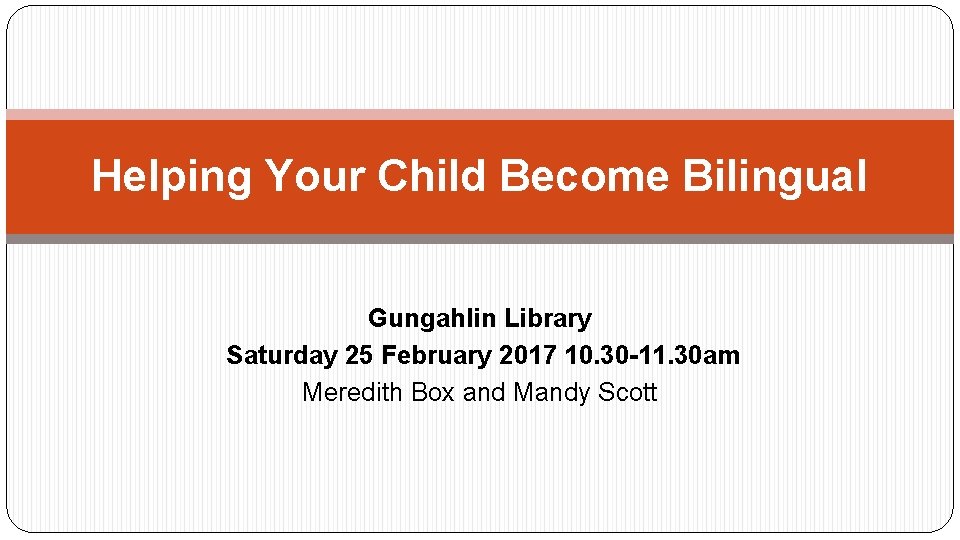 Helping Your Child Become Bilingual

Gungahlin Library
Saturday 25 February 2017 10.30-11.30am
Meredith Box and Mandy Scott